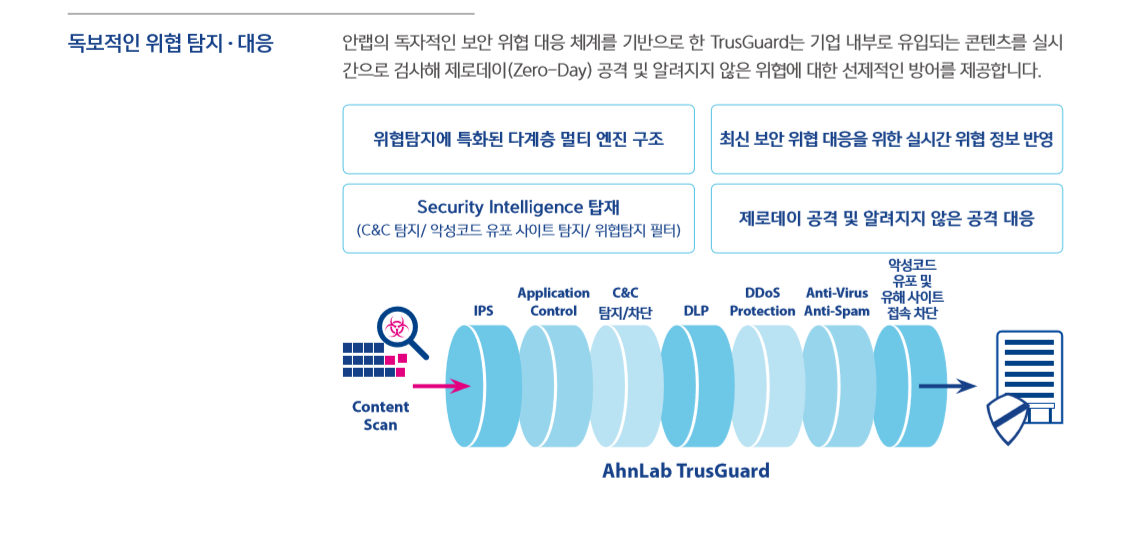 독보적인 위협 탐지 · 대응

안랩의 독자적인 보안 위협 대응 체계를 기반으로 한 TrusGuard는 기업 내부로 유입되는 콘텐츠를 실시간으로 검사해 제로데이(Zero-Day) 공격 및 알려지지 않은 위협에 대한 선제적인 방어를 제공합니다.

위협탐지에 특화된 다계층 멀티 엔진 구조

최신 보안 위협 대응을 위한 실시간 위협 정보 반영

Security Intelligence 탑재
(C&C 탐지/ 악성코드 유포 사이트 탐지/ 위협탐지 필터)

제로데이 공격 및 알려지지 않은 공격 대응

Content Scan

IPS

Application Control

C&C 탐지/차단

DLP

DDoS Protection

Anti-Virus Anti-Spam

악성코드 유포 및 유해 사이트 접속 차단

AhnLab TrusGuard